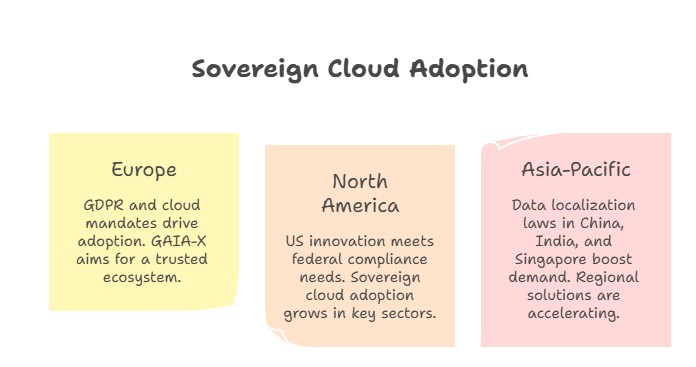 Sovereign Cloud Adoption

Europe

GDPR and cloud mandates drive adoption. GAIA-X aims for a trusted ecosystem.

North America

US innovation meets federal compliance needs. Sovereign cloud adoption grows in key sectors.

Asia-Pacific

Data localization laws in China, India, and Singapore boost demand. Regional solutions are accelerating.